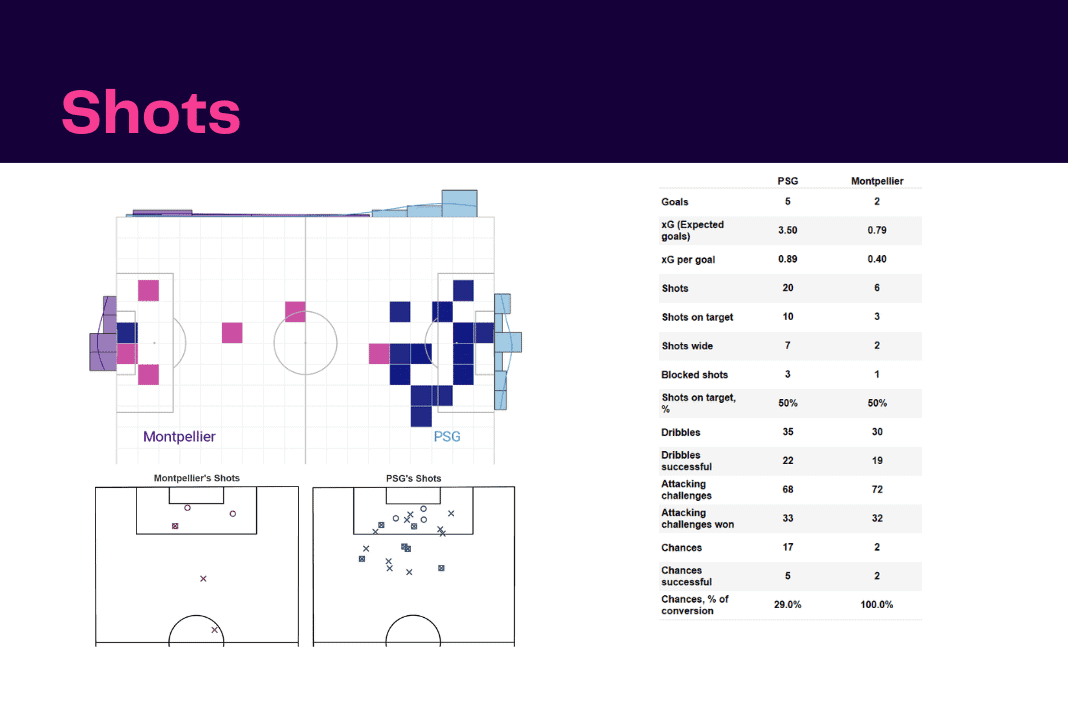 Shots

Montpellier

PSG

Montpellier's Shots

PSG's Shots

| | PSG | Montpellier |
|---|---|---|
| Goals | 5 | 2 |
| xG (Expected goals) | 3.50 | 0.79 |
| xG per goal | 0.89 | 0.40 |
| Shots | 20 | 6 |
| Shots on target | 10 | 3 |
| Shots wide | 7 | 2 |
| Blocked shots | 3 | 1 |
| Shots on target, % | 50% | 50% |
| Dribbles | 35 | 30 |
| Dribbles successful | 22 | 19 |
| Attacking challenges | 68 | 72 |
| Attacking challenges won | 33 | 32 |
| Chances | 17 | 2 |
| Chances successful | 5 | 2 |
| Chances, % of conversion | 29.0% | 100.0% |